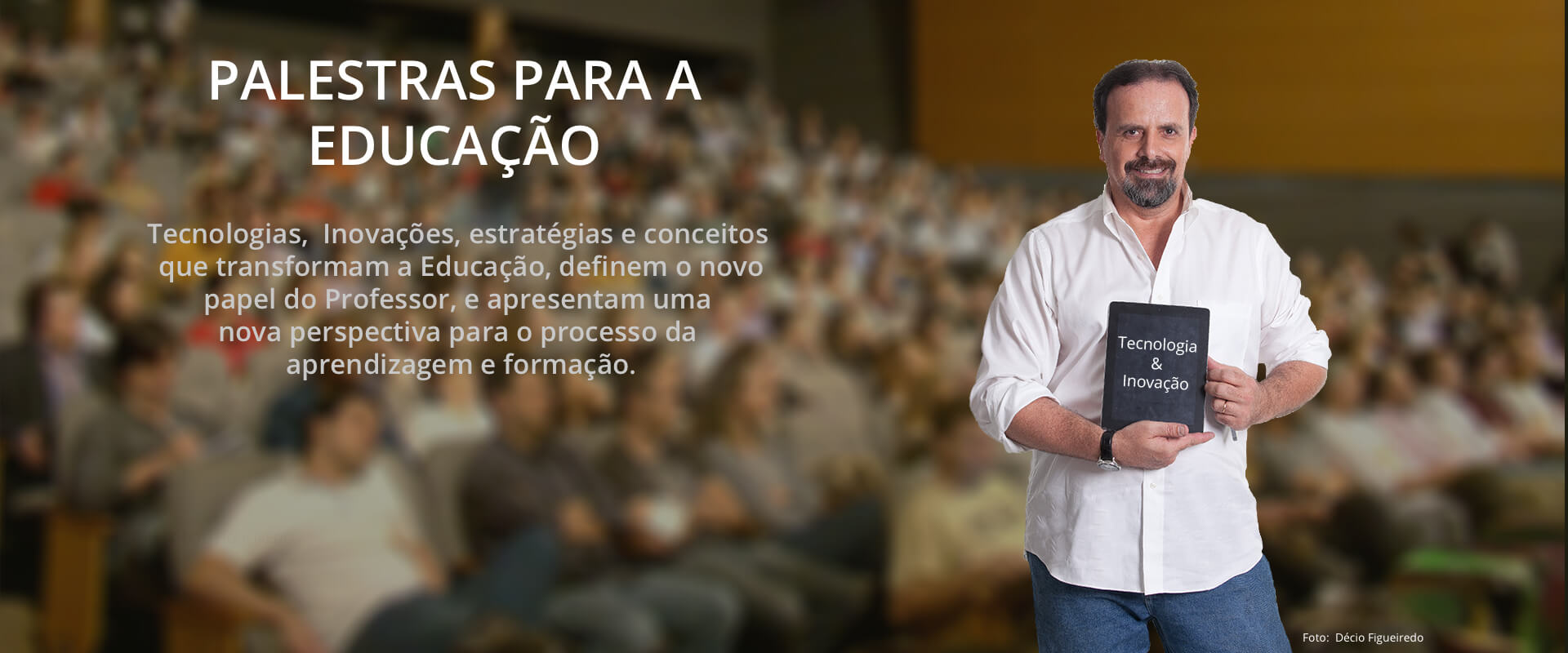 PALESTRAS PARA A EDUCAÇÃO

Tecnologias,  Inovações, estratégias e conceitos que transformam a Educação, definem o novo papel do Professor, e apresentam uma nova perspectiva para o processo da aprendizagem e formação.

Tecnologia & Inovação

Foto:  Décio Figueiredo